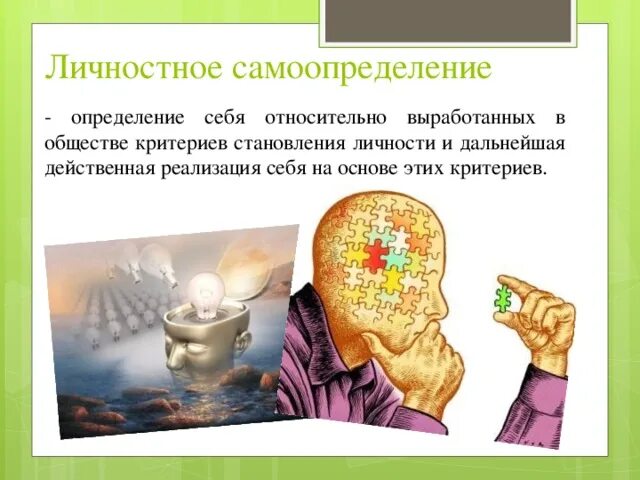 Личностное самоопределение

- определение себя относительно выработанных в обществе критериев становления личности и дальнейшая действенная реализация себя на основе этих критериев.